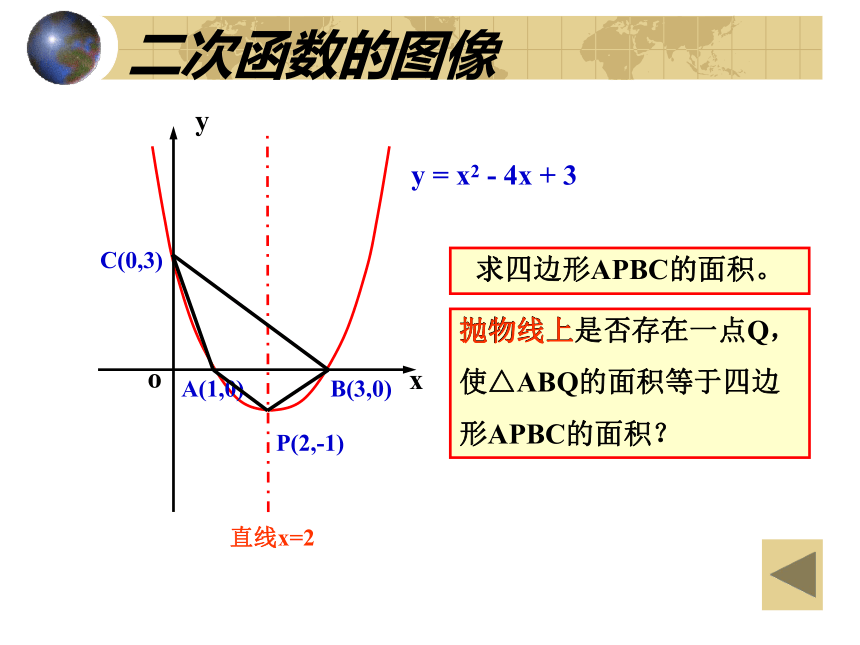 二次函数的图像

y

$y = x^2 - 4x + 3$

C(0,3)

o

A(1,0)

B(3,0)

x

P(2,-1)

直线x=2

求四边形APBC的面积。

抛物线上是否存在一点Q，使△ABQ的面积等于四边形APBC的面积？